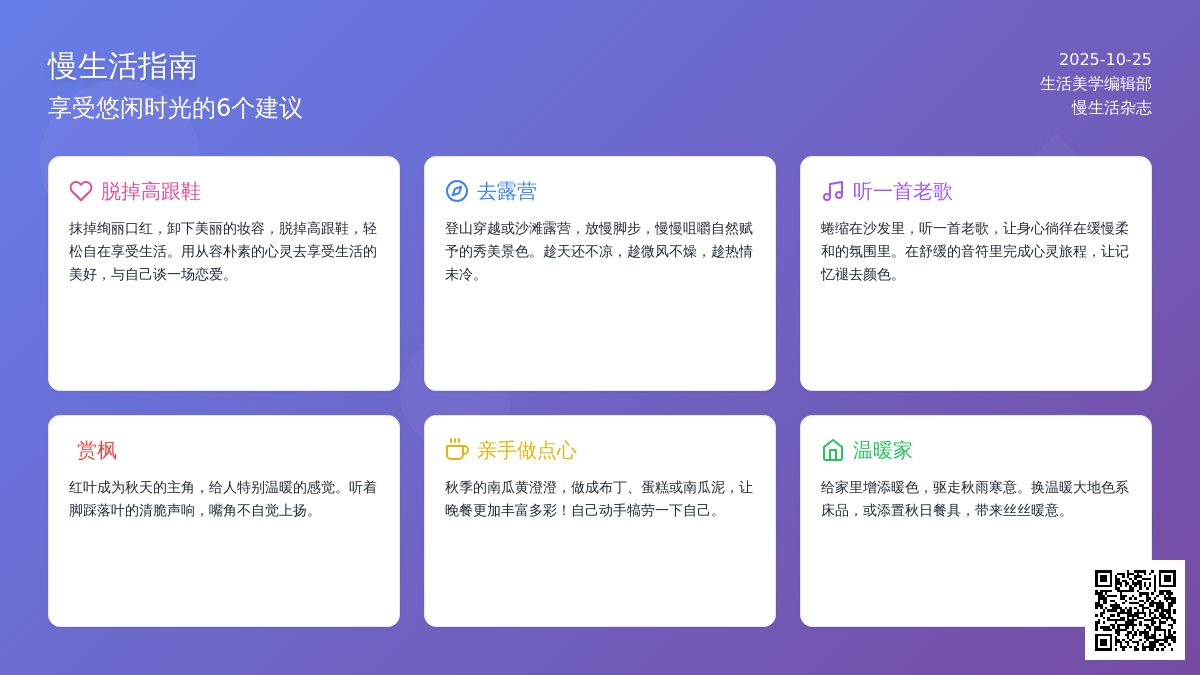 慢生活指南
享受悠闲时光的6个建议

2025-10-25
生活美学编辑部
慢生活杂志

脱掉高跟鞋

抹掉绚丽口红，卸下美丽的妆容，脱掉高跟鞋，轻松自在享受生活。用从容朴素的心灵去享受生活的美好，与自己谈一场恋爱。

去露营

登山穿越或沙滩露营，放慢脚步，慢慢咀嚼自然赋予的秀美景色。趁天还不凉，趁微风不燥，趁热情未冷。

听一首老歌

蜷缩在沙发里，听一首老歌，让身心徜徉在缓慢柔和的氛围里。在舒缓的音符里完成心灵旅程，让记忆褪去颜色。

赏枫

红叶成为秋天的主角，给人特别温暖的感觉。听着脚踩落叶的清脆声响，嘴角不自觉上扬。

亲手做点心

秋季的南瓜黄澄澄，做成布丁、蛋糕或南瓜泥，让晚餐更加丰富多彩！自己动手犒劳一下自己。

温暖家

给家里增添暖色，驱走秋雨寒意。换温暖大地色系床品，或添置秋日餐具，带来丝丝暖意。